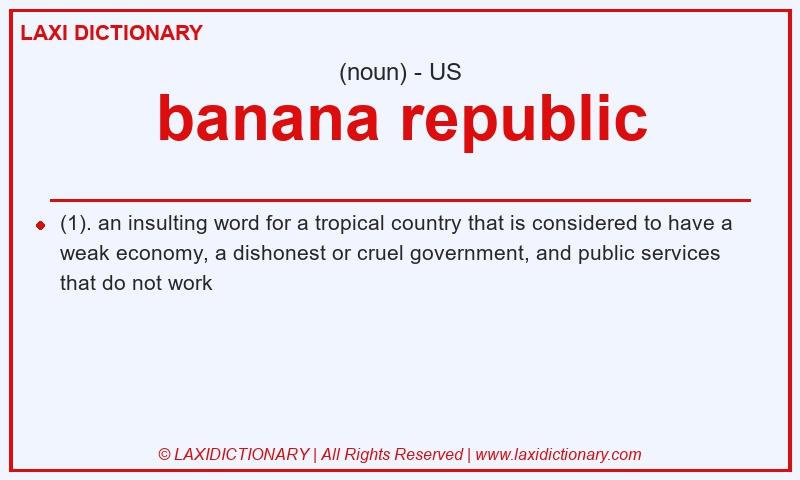 LAXI DICTIONARY

(noun) - US

banana republic

(1). an insulting word for a tropical country that is considered to have a weak economy, a dishonest or cruel government, and public services that do not work

© LAXIDICTIONARY | All Rights Reserved | www.laxidictionary.com